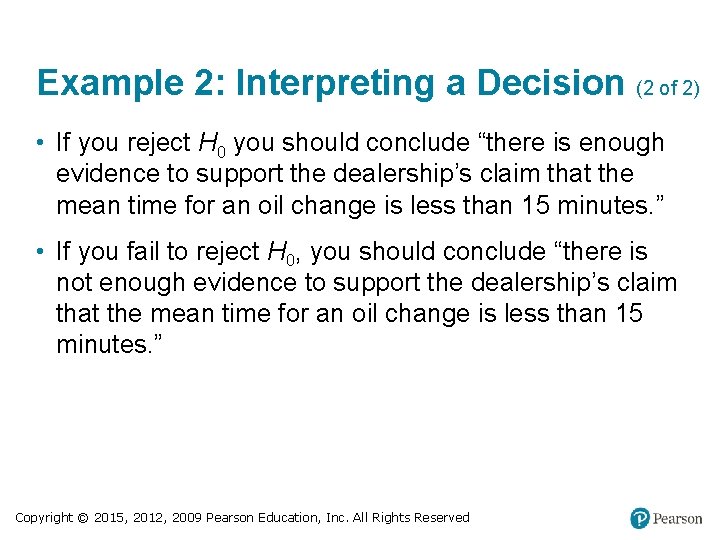 Example 2: Interpreting a Decision (2 of 2)

• If you reject $H_0$ you should conclude “there is enough evidence to support the dealership’s claim that the mean time for an oil change is less than 15 minutes.”

• If you fail to reject $H_0$, you should conclude “there is not enough evidence to support the dealership’s claim that the mean time for an oil change is less than 15 minutes.”

Copyright © 2015, 2012, 2009 Pearson Education, Inc. All Rights Reserved

Pearson